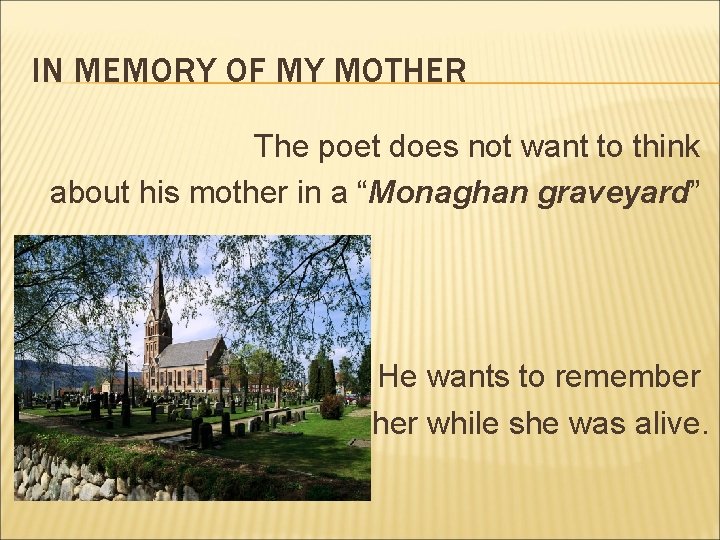 IN MEMORY OF MY MOTHER

The poet does not want to think about his mother in a "Monaghan graveyard"

He wants to remember her while she was alive.